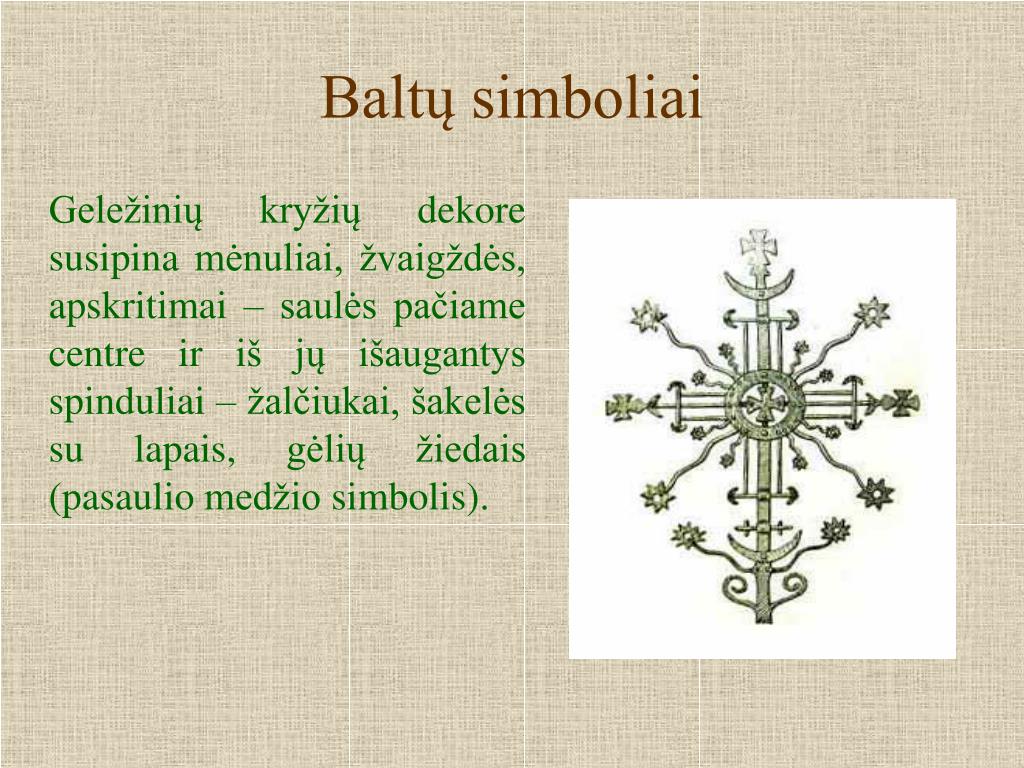 Baltų simboliai

Geležinių kryžių dekore susipina mėnuliai, žvaigždės, apskritimai – saulės pačiame centre ir iš jų išaugantys spinduliai – žalčiukai, šakelės su lapais, gėlių žiedais (pasaulio medžio simbolis).